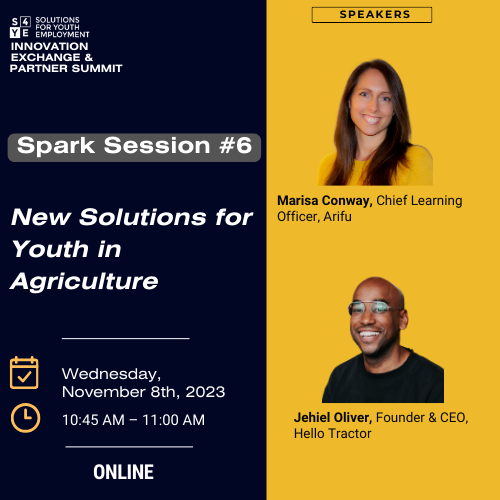 S4YE SOLUTIONS FOR YOUTH EMPLOYMENT
INNOVATION EXCHANGE & PARTNER SUMMIT

Spark Session #6

New Solutions for Youth in Agriculture

Wednesday, November 8th, 2023

10:45 AM – 11:00 AM

ONLINE

SPEAKERS

Marisa Conway, Chief Learning Officer, Arifu

Jehiel Oliver, Founder & CEO, Hello Tractor